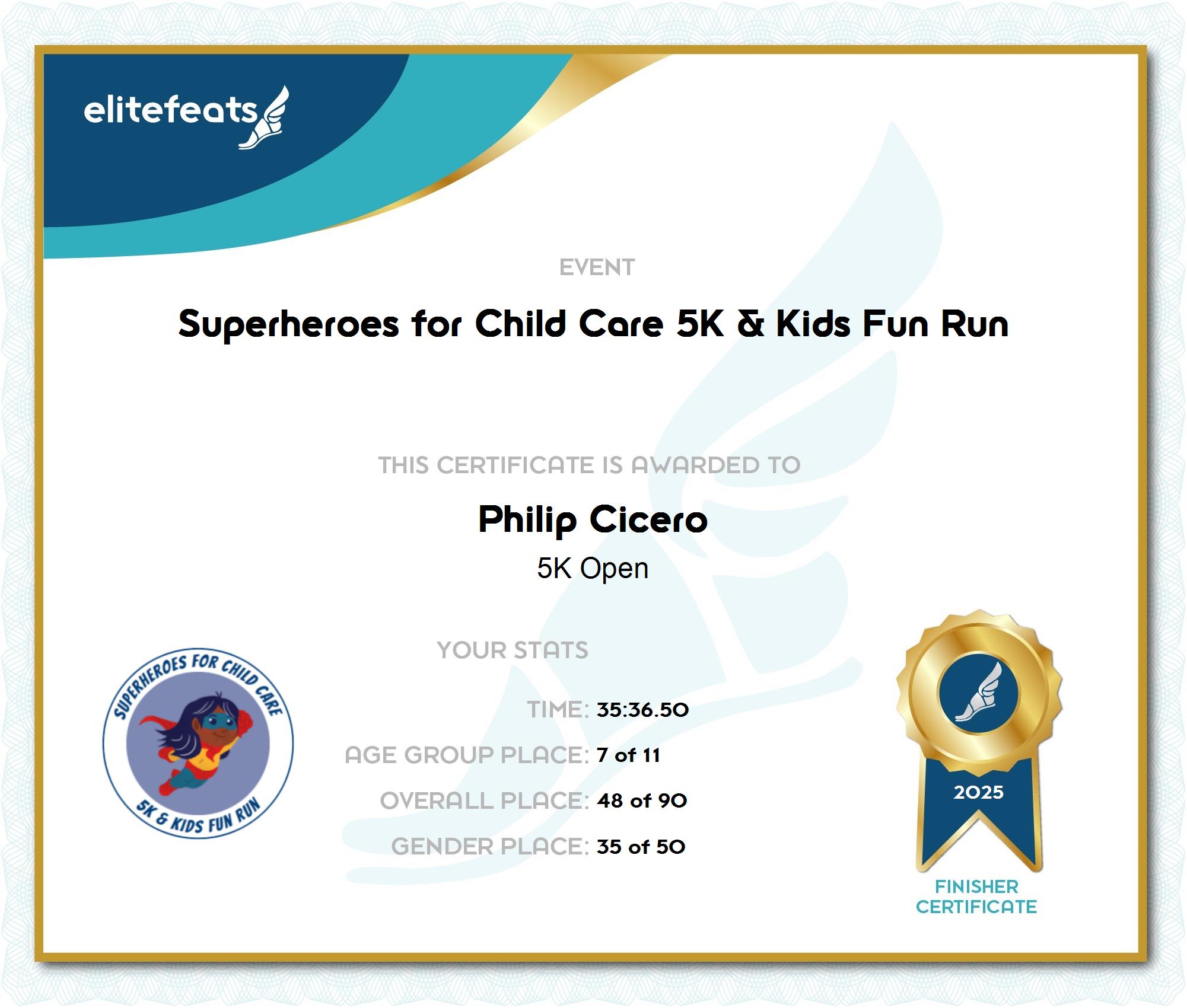 elitefeats

EVENT

Superheroes for Child Care 5K & Kids Fun Run

THIS CERTIFICATE IS AWARDED TO

Philip Cicero

5K Open

YOUR STATS

TIME: 35:36.50

AGE GROUP PLACE: 7 of 11

OVERALL PLACE: 48 of 90

GENDER PLACE: 35 of 50

SUPERHEROES FOR CHILD CARE
5K & KIDS FUN RUN

2025

FINISHER CERTIFICATE